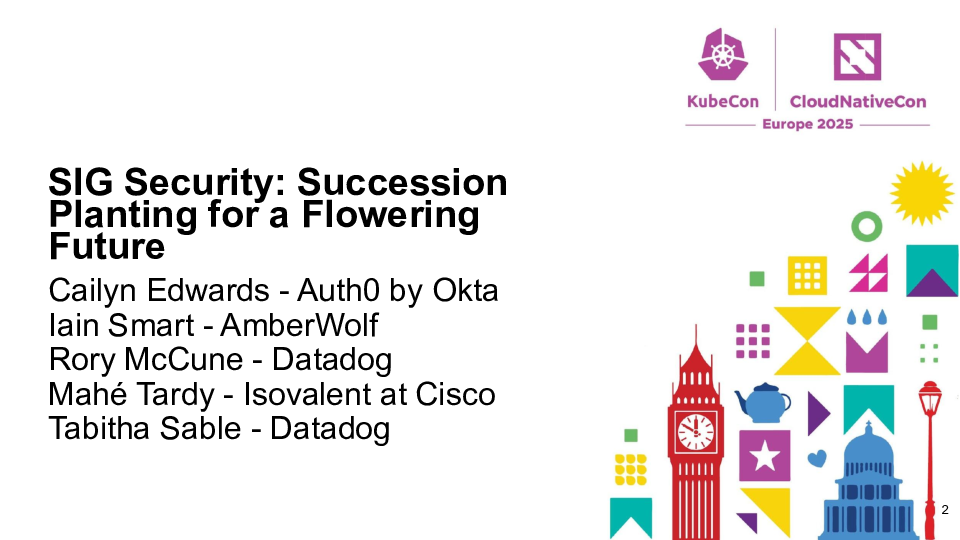 KubeCon | CloudNativeCon
Europe 2025

SIG Security: Succession Planting for a Flowering Future

Cailyn Edwards - Auth0 by Okta
Iain Smart - AmberWolf
Rory McCune - Datadog
Mahé Tardy - Isovalent at Cisco
Tabitha Sable - Datadog

2